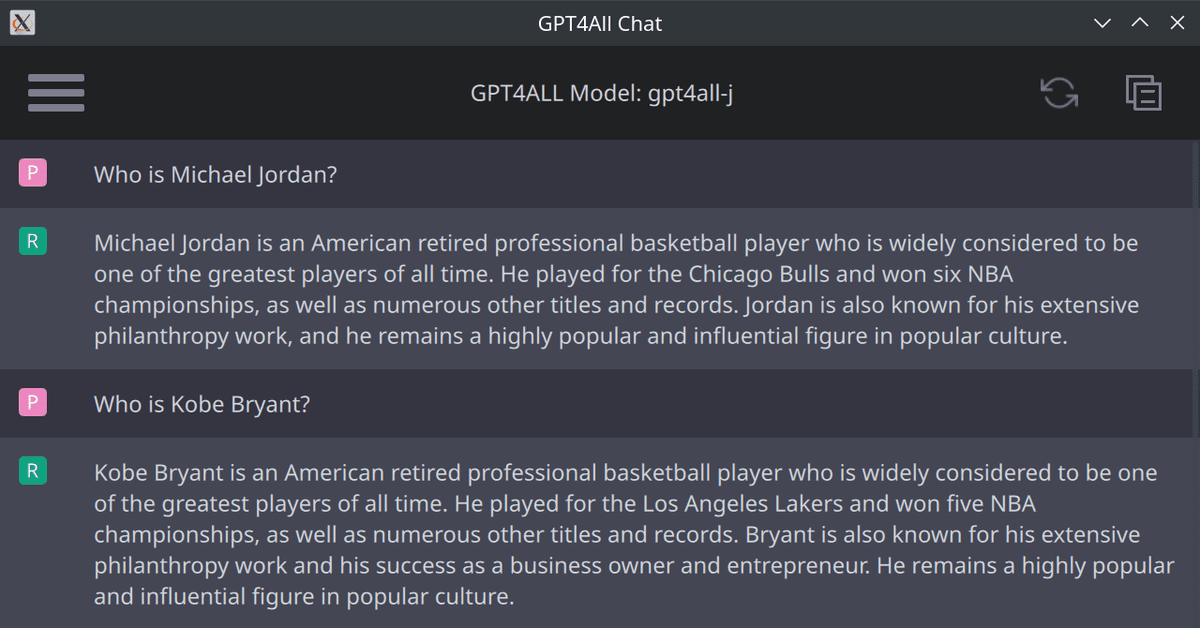 GPT4All Chat

GPT4ALL Model: gpt4all-j

P Who is Michael Jordan?

R Michael Jordan is an American retired professional basketball player who is widely considered to be one of the greatest players of all time. He played for the Chicago Bulls and won six NBA championships, as well as numerous other titles and records. Jordan is also known for his extensive philanthropy work, and he remains a highly popular and influential figure in popular culture.

P Who is Kobe Bryant?

R Kobe Bryant is an American retired professional basketball player who is widely considered to be one of the greatest players of all time. He played for the Los Angeles Lakers and won five NBA championships, as well as numerous other titles and records. Bryant is also known for his extensive philanthropy work and his success as a business owner and entrepreneur. He remains a highly popular and influential figure in popular culture.